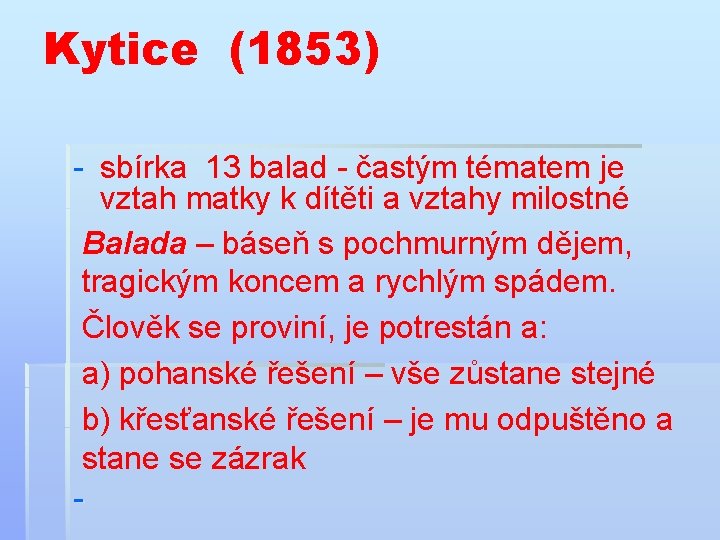 Kytice (1853)

- sbírka 13 balad - častým tématem je vztah matky k dítěti a vztahy milostné

Balada – báseň s pochmurným dějem, tragickým koncem a rychlým spádem.

Člověk se proviní, je potrestán a:

a) pohanské řešení – vše zůstane stejné

b) křesťanské řešení – je mu odpuštěno a stane se zázrak

-